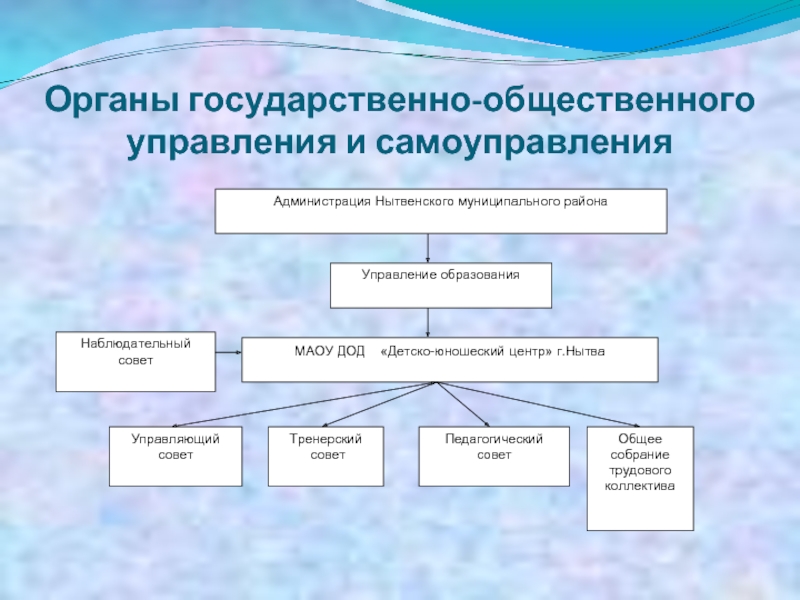 Органы государственно-общественного управления и самоуправления

Администрация Нытвенского муниципального района

Управление образования

Наблюдательный совет

МАОУ ДОД «Детско-юношеский центр» г.Нытва

Управляющий совет

Тренерский совет

Педагогический совет

Общее собрание трудового коллектива